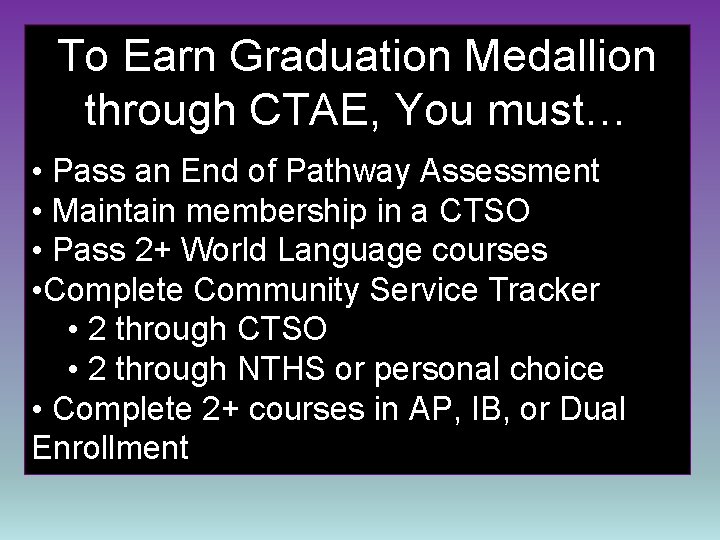 To Earn Graduation Medallion through CTAE, You must…

• Pass an End of Pathway Assessment
• Maintain membership in a CTSO
• Pass 2+ World Language courses
•Complete Community Service Tracker
• 2 through CTSO
• 2 through NTHS or personal choice
• Complete 2+ courses in AP, IB, or Dual Enrollment